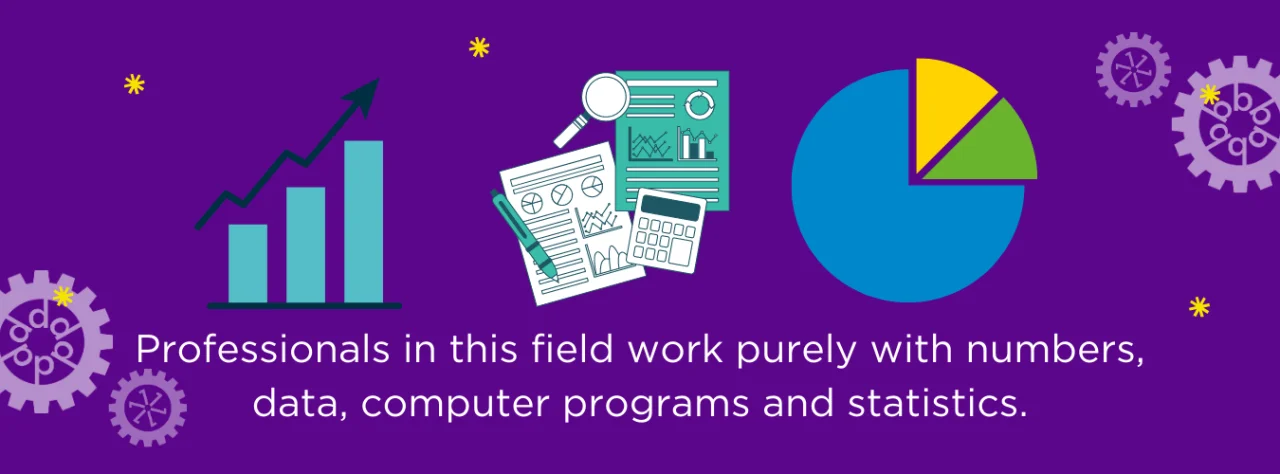 Professionals in this field work purely with numbers, data, computer programs and statistics.